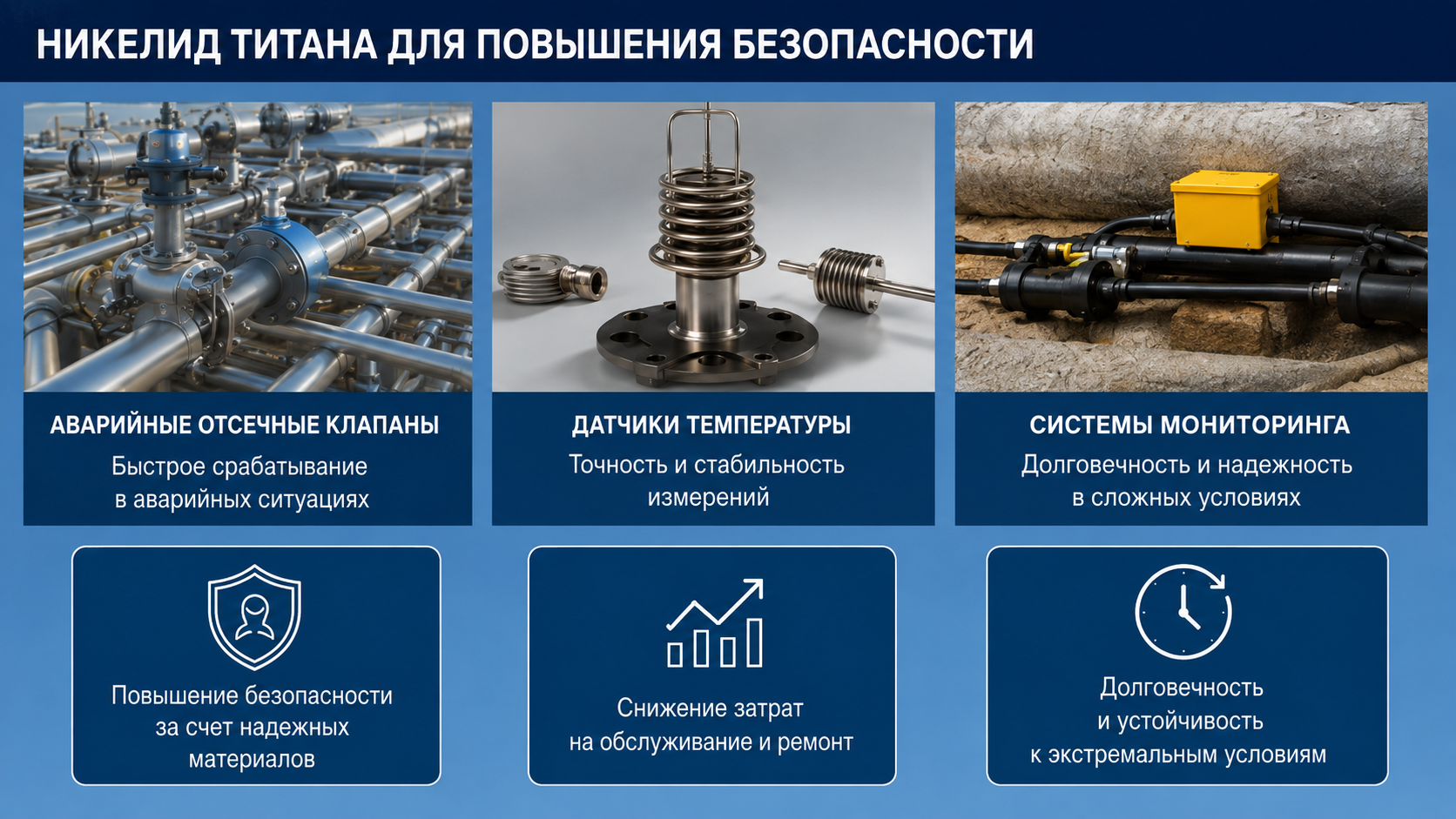 НИКЕЛИД ТИТАНА ДЛЯ ПОВЫШЕНИЯ БЕЗОПАСНОСТИ

АВАРИЙНЫЕ ОТСЕЧНЫЕ КЛАПАНЫ
Быстрое срабатывание в аварийных ситуациях

ДАТЧИКИ ТЕМПЕРАТУРЫ
Точность и стабильность измерений

СИСТЕМЫ МОНИТОРИНГА
Долговечность и надежность в сложных условиях

Повышение безопасности за счет надежных материалов

Снижение затрат на обслуживание и ремонт

Долговечность и устойчивость к экстремальным условиям